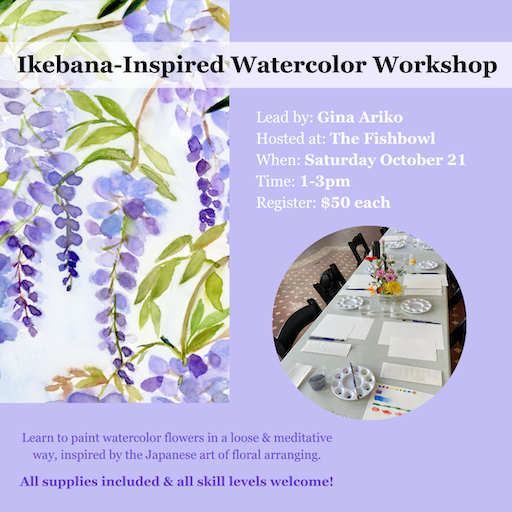 Ikebana-Inspired Watercolor Workshop

Lead by: Gina Ariko
Hosted at: The Fishbowl
When: Saturday October 21
Time: 1-3pm
Register: $50 each

Learn to paint watercolor flowers in a loose & meditative way, inspired by the Japanese art of floral arranging.

All supplies included & all skill levels welcome!